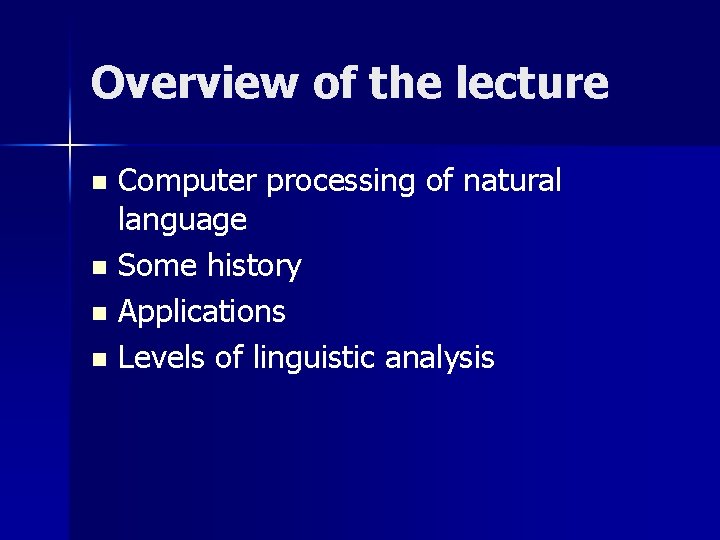 Overview of the lecture

- Computer processing of natural language
- Some history
- Applications
- Levels of linguistic analysis